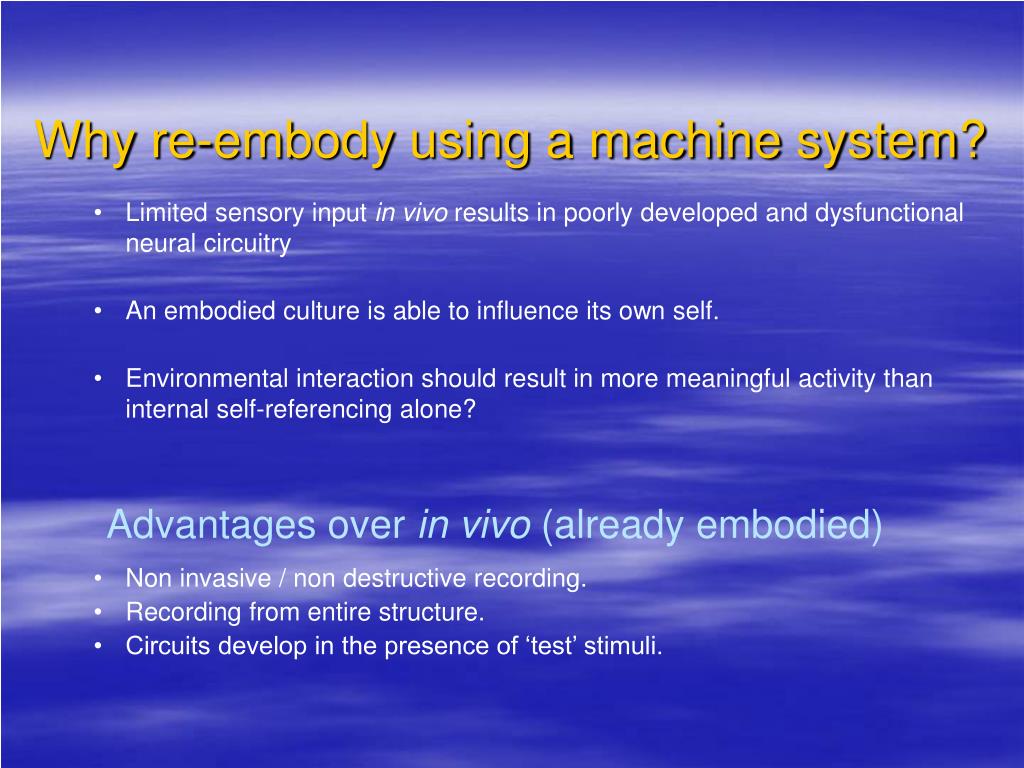 Why re-embody using a machine system?

• Limited sensory input in vivo results in poorly developed and dysfunctional neural circuitry

• An embodied culture is able to influence its own self.

• Environmental interaction should result in more meaningful activity than internal self-referencing alone?

Advantages over in vivo (already embodied)

• Non invasive / non destructive recording.
• Recording from entire structure.
• Circuits develop in the presence of ‘test’ stimuli.